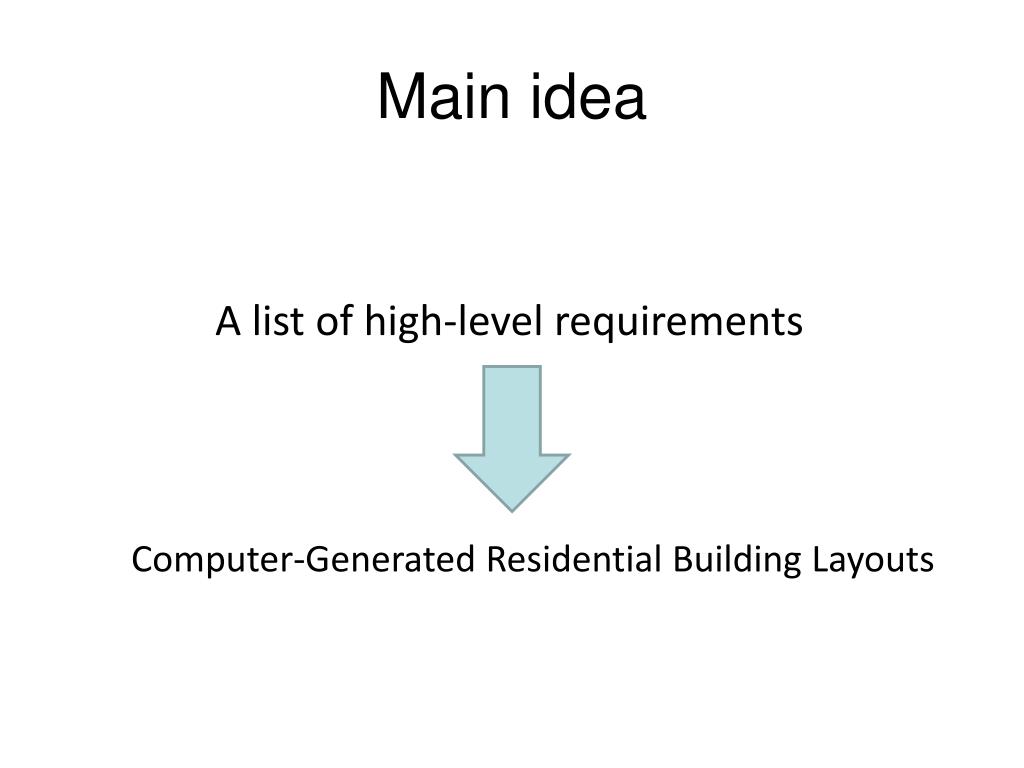 Main idea

A list of high-level requirements

Computer-Generated Residential Building Layouts